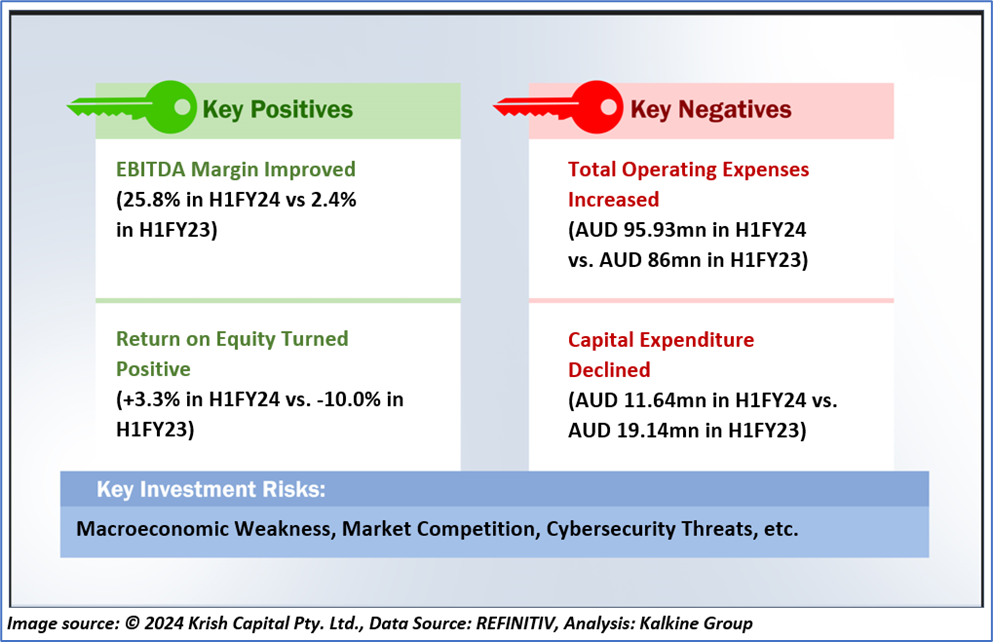 Key Positives

EBITDA Margin Improved
(25.8% in H1FY24 vs 2.4% in H1FY23)

Return on Equity Turned Positive
(+3.3% in H1FY24 vs. -10.0% in H1FY23)

Key Negatives

Total Operating Expenses Increased
(AUD 95.93mn in H1FY24 vs. AUD 86mn in H1FY23)

Capital Expenditure Declined
(AUD 11.64mn in H1FY24 vs. AUD 19.14mn in H1FY23)

Key Investment Risks:

Macroeconomic Weakness, Market Competition, Cybersecurity Threats, etc.

Image source: © 2024 Krish Capital Pty. Ltd., Data Source: REFINITIV, Analysis: Kalkine Group